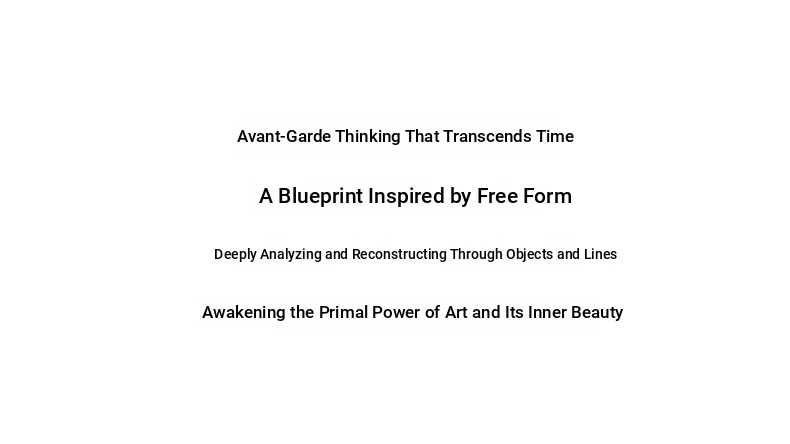 Avant-Garde Thinking That Transcends Time

A Blueprint Inspired by Free Form

Deeply Analyzing and Reconstructing Through Objects and Lines

Awakening the Primal Power of Art and Its Inner Beauty